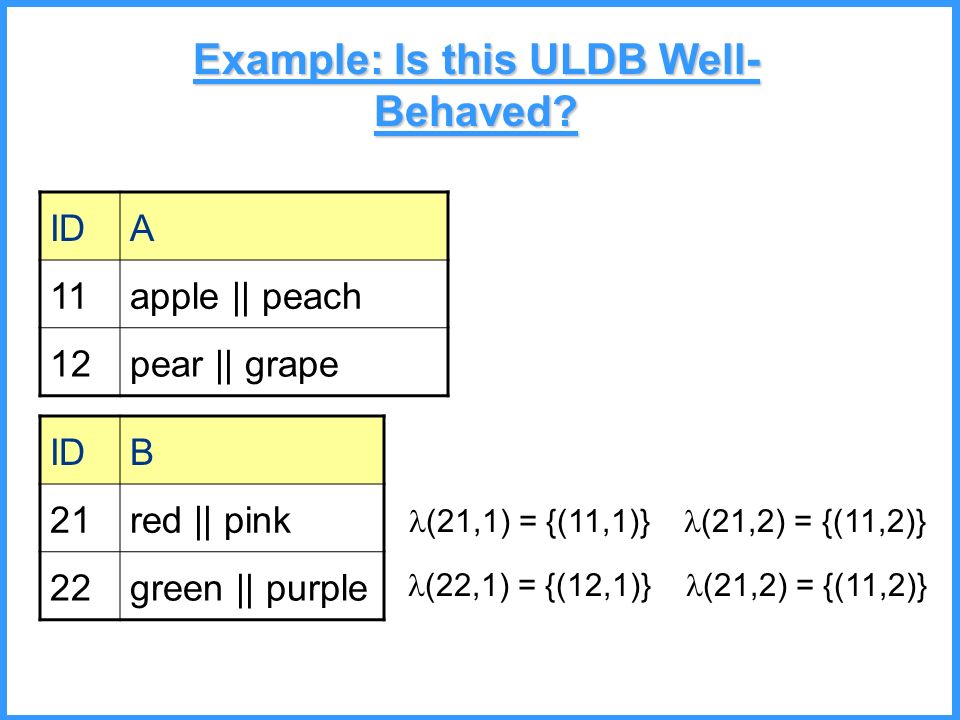 Example: Is this ULDB Well-Behaved?

| ID | A |
|---|---|
| 11 | apple \|\| peach |
| 12 | pear \|\| grape |

| ID | B |
|---|---|
| 21 | red \|\| pink |
| 22 | green \|\| purple |

$\lambda(21,1) = \{(11,1)\}$ $\lambda(21,2) = \{(11,2)\}$

$\lambda(22,1) = \{(12,1)\}$ $\lambda(21,2) = \{(11,2)\}$